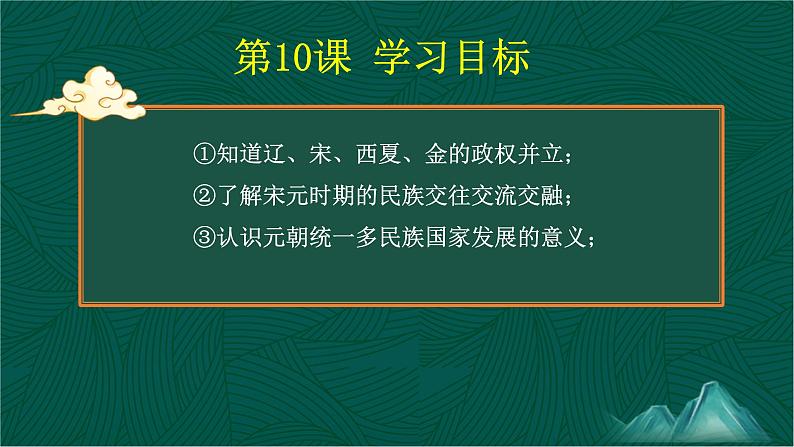 第10课 学习目标

①知道辽、宋、西夏、金的政权并立；

②了解宋元时期的民族交往交流交融；

③认识元朝统一多民族国家发展的意义；